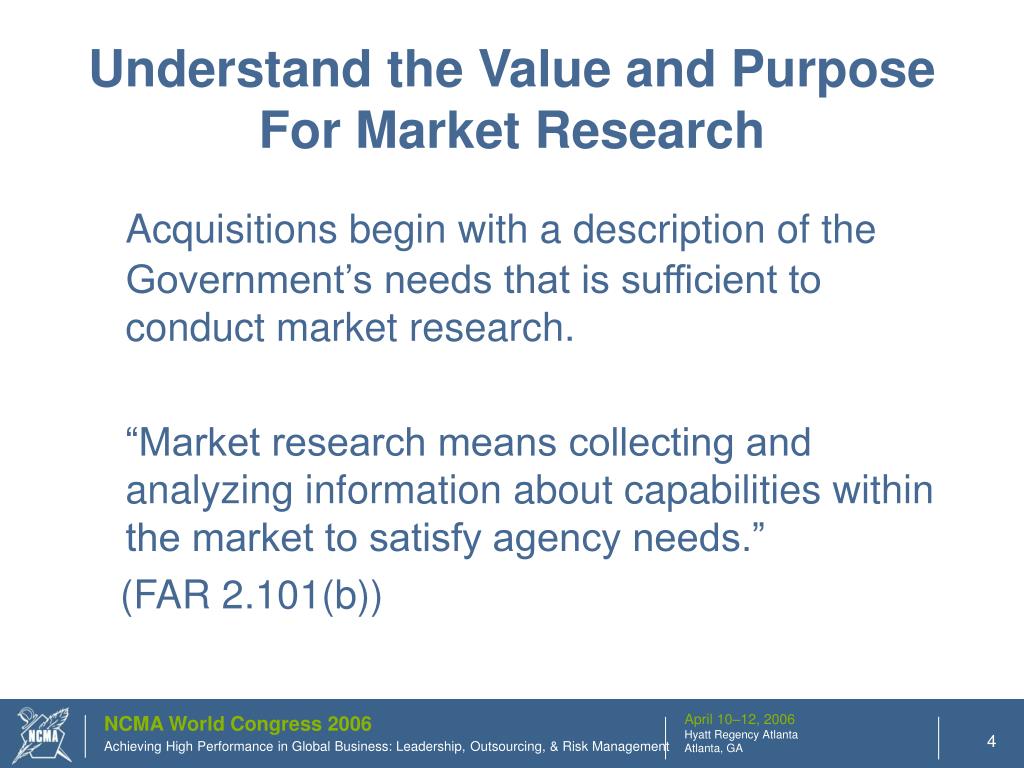 Understand the Value and Purpose For Market Research

Acquisitions begin with a description of the Government’s needs that is sufficient to conduct market research.

“Market research means collecting and analyzing information about capabilities within the market to satisfy agency needs.”

(FAR 2.101(b))

NCMA

NCMA World Congress 2006

Achieving High Performance in Global Business: Leadership, Outsourcing, & Risk Management

April 10–12, 2006
Hyatt Regency Atlanta
Atlanta, GA

4